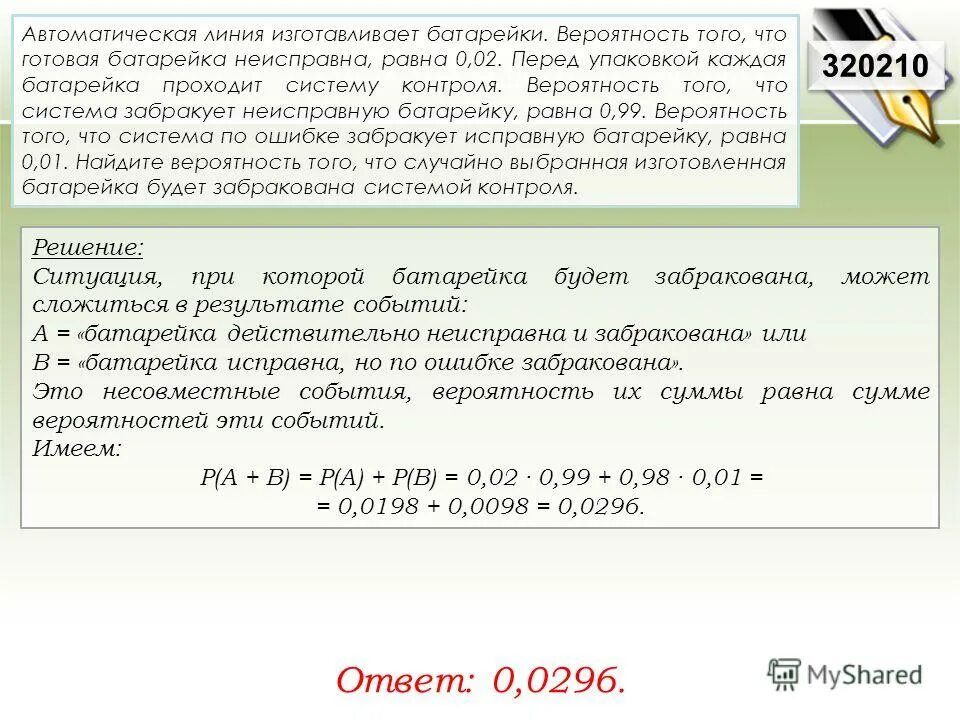 Автоматическая линия изготавливает батарейки. Вероятность того, что готовая батарейка неисправна, равна 0,02. Перед упаковкой каждая батарейка проходит систему контроля. Вероятность того, что система забракует неисправную батарейку, равна 0,99. Вероятность того, что система по ошибке забракует исправную батарейку, равна 0,01. Найдите вероятность того, что случайно выбранная изготовленная батарейка будет забракована системой контроля.

320210

Решение:
Ситуация, при которой батарейка будет забракована, может сложиться в результате событий:
А = «батарейка действительно неисправна и забракована» или
В = «батарейка исправна, но по ошибке забракована».
Это несовместные события, вероятность их суммы равна сумме вероятностей эти событий.
Имеем:
$P(A + B) = P(A) + P(B) = 0,02 \cdot 0,99 + 0,98 \cdot 0,01 =$
$= 0,0198 + 0,0098 = 0,0296.$

Ответ: 0,0296.

MyShared